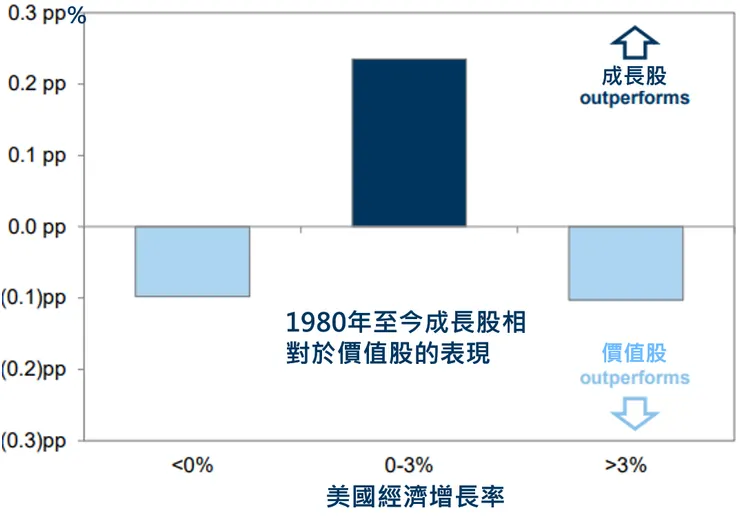 0.3 pp%
0.2 pp
0.1 pp
0.0 pp
(0.1)pp
(0.2)pp
(0.3)pp

成長股
outperforms

1980年至今成長股相對於價值股的表現

價值股
outperforms

<0%
0-3%
>3%
美國經濟增長率